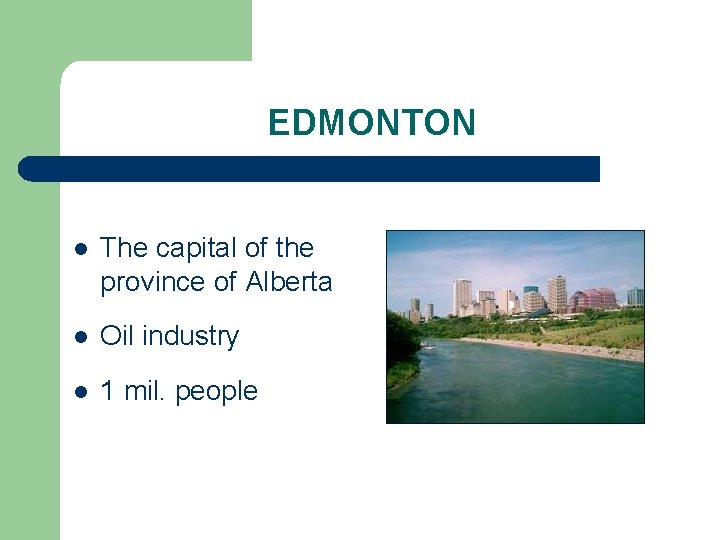 EDMONTON

- The capital of the province of Alberta
- Oil industry
- 1 mil. people